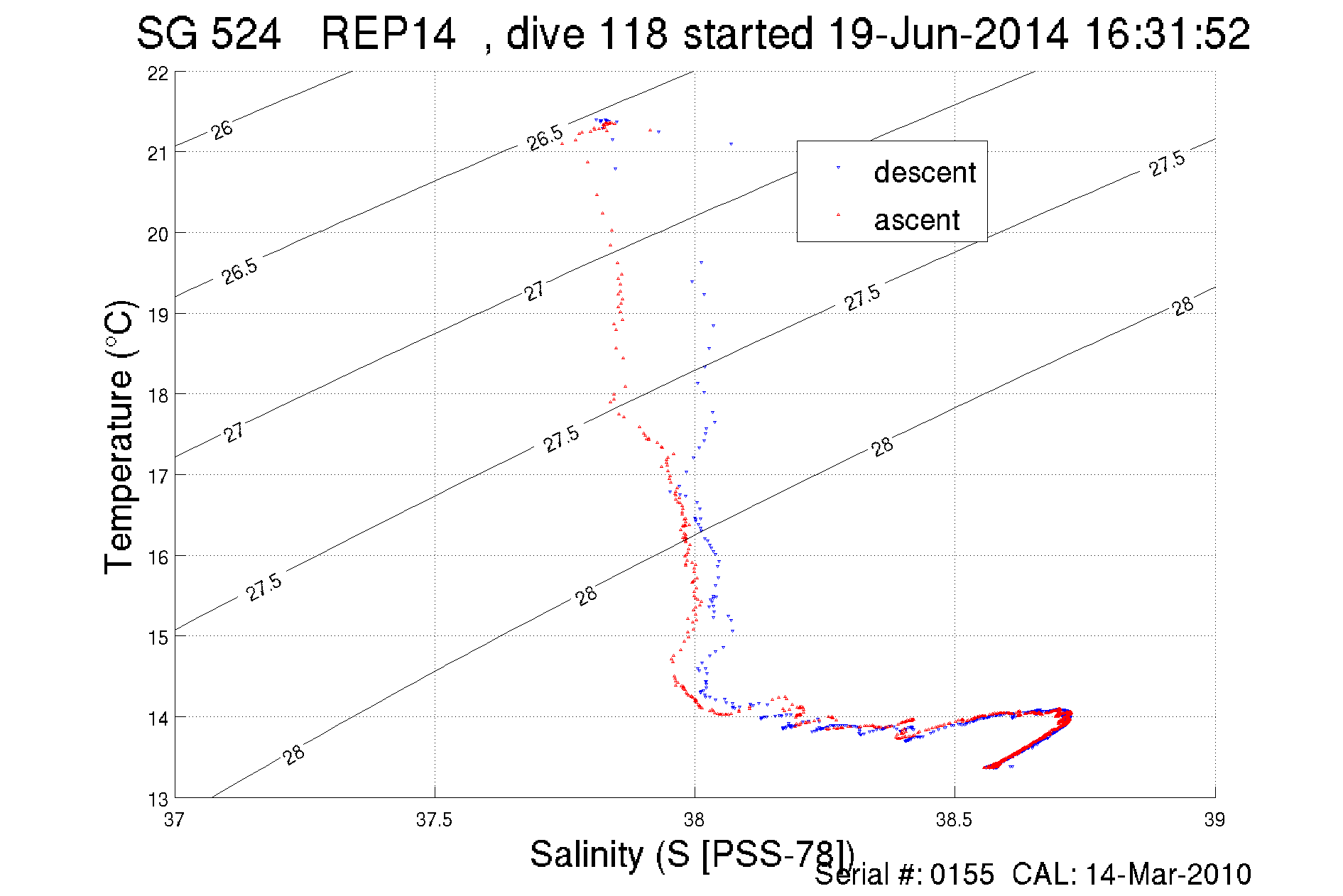 SG 524 REP14 , dive 118 started 19-Jun-2014 16:31:52

22
21
20
19
18
17
16
15
14
13

Temperature (°C)

26
26.5
26.5
27
27
27.5
27.5
27.5
27.5
28
28
28
28

descent
ascent

37
37.5
38
38.5
39

Salinity (S [PSS-78])

Serial #: 0155 CAL: 14-Mar-2010